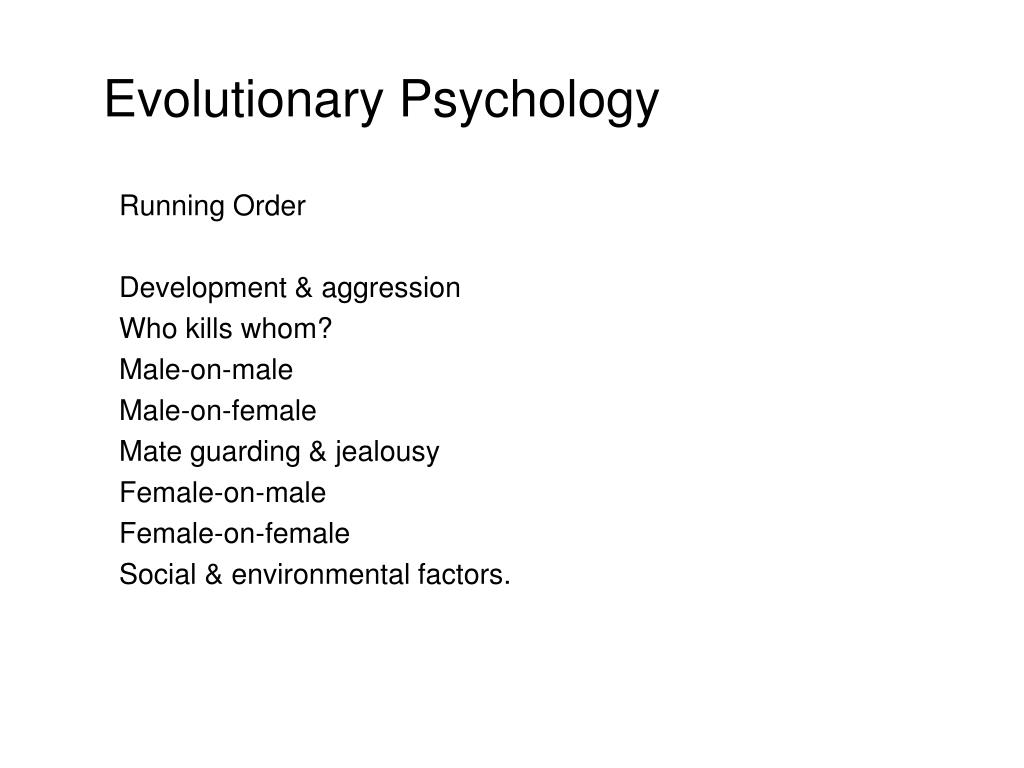 Evolutionary Psychology

Running Order

Development & aggression
Who kills whom?
Male-on-male
Male-on-female
Mate guarding & jealousy
Female-on-male
Female-on-female
Social & environmental factors.